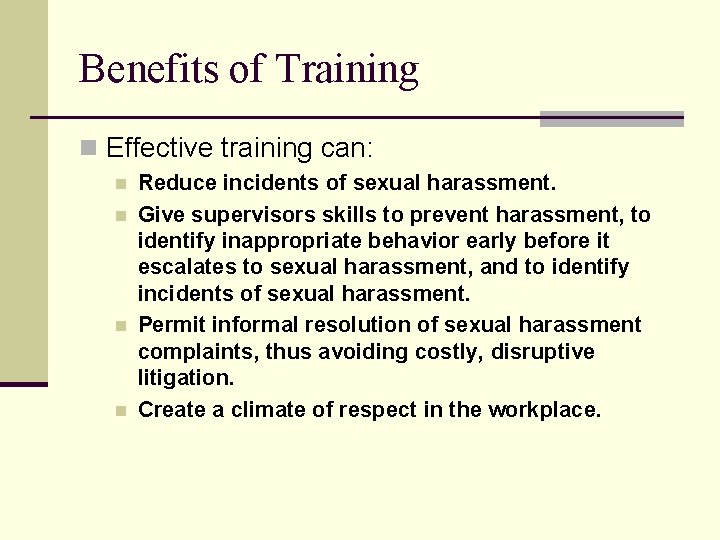 Benefits of Training

Effective training can:

Reduce incidents of sexual harassment.

Give supervisors skills to prevent harassment, to identify inappropriate behavior early before it escalates to sexual harassment, and to identify incidents of sexual harassment.

Permit informal resolution of sexual harassment complaints, thus avoiding costly, disruptive litigation.

Create a climate of respect in the workplace.